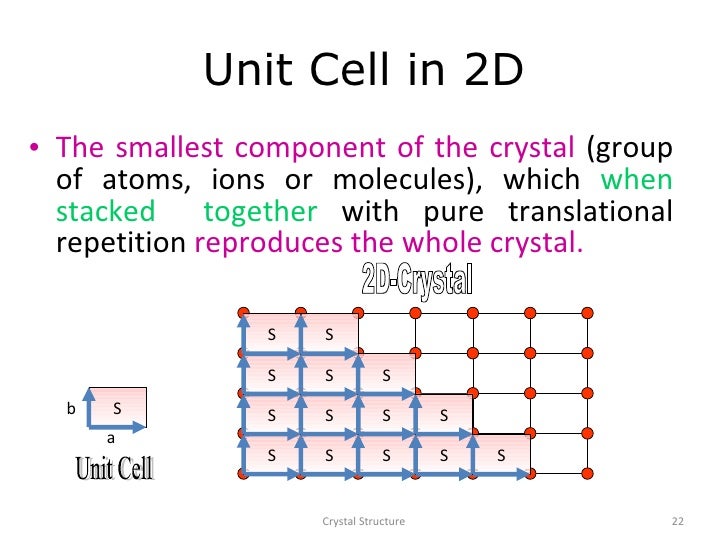 Unit Cell in 2D

• The smallest component of the crystal (group of atoms, ions or molecules), which when stacked together with pure translational repetition reproduces the whole crystal.

2D-Crystal

S S
S S S
S S S S
S S S S S

b S
a
Unit Cell

Crystal Structure

22